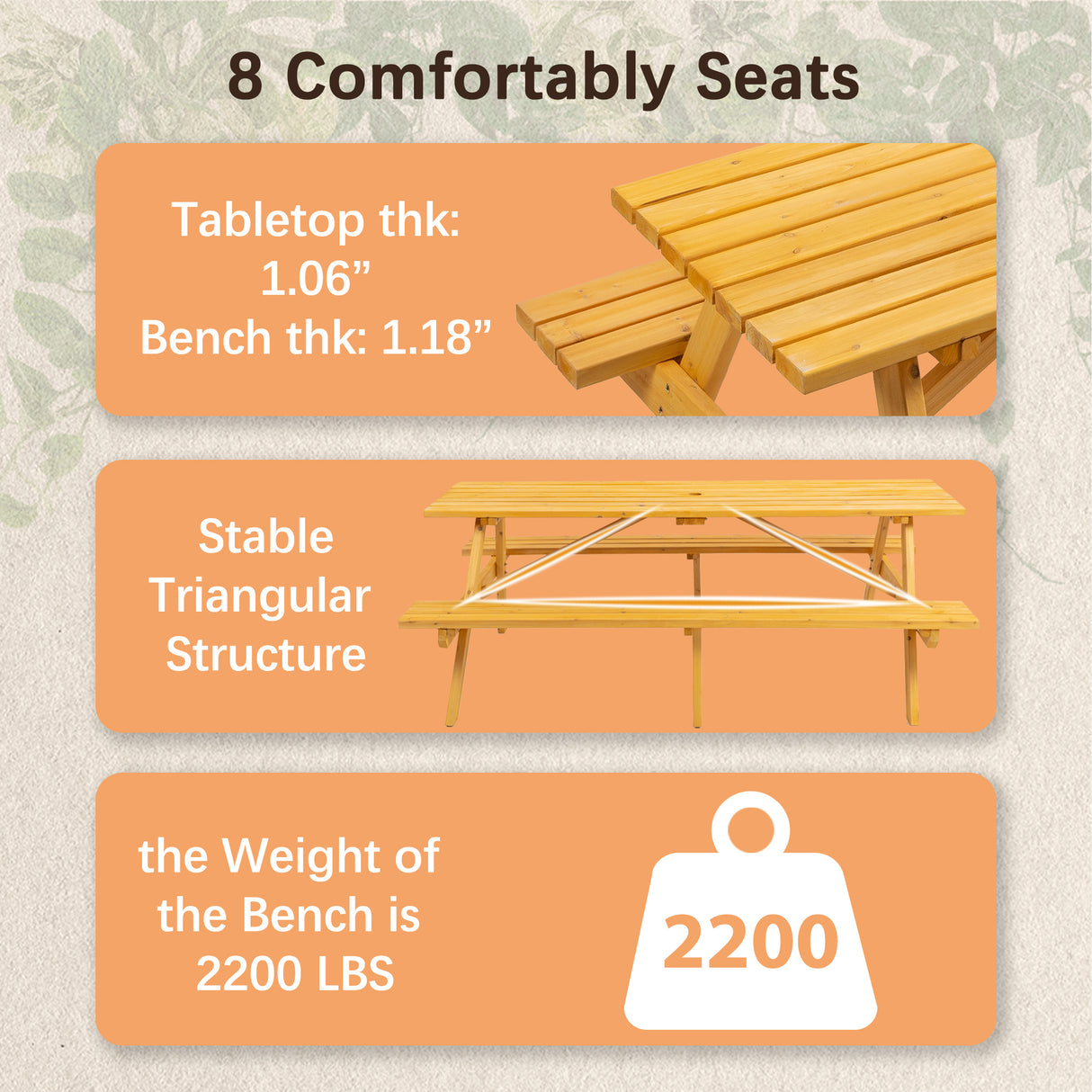 8 Comfortably Seats

Tabletop thk: 1.06”
Bench thk: 1.18”

Stable Triangular Structure

the Weight of the Bench is 2200 LBS

2200